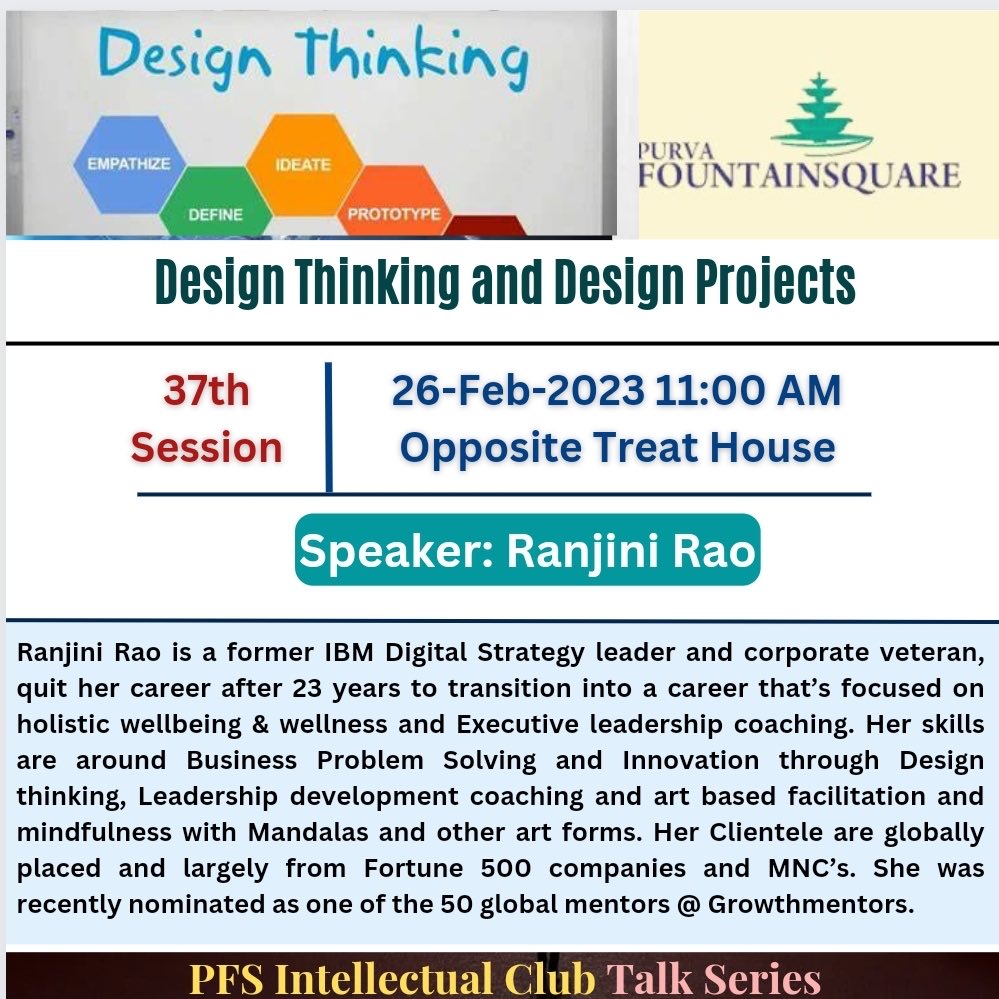 Design Thinking

EMPATHIZE
DEFINE
IDEATE
PROTOTYPE

PURVA
FOUNTAINSQUARE

Design Thinking and Design Projects

37th Session

26-Feb-2023 11:00 AM
Opposite Treat House

Speaker: Ranjini Rao

Ranjini Rao is a former IBM Digital Strategy leader and corporate veteran, quit her career after 23 years to transition into a career that's focused on holistic wellbeing & wellness and Executive leadership coaching. Her skills are around Business Problem Solving and Innovation through Design thinking, Leadership development coaching and art based facilitation and mindfulness with Mandalas and other art forms. Her Clientele are globally placed and largely from Fortune 500 companies and MNC's. She was recently nominated as one of the 50 global mentors @ Growthmentors.

PFS Intellectual Club Talk Series